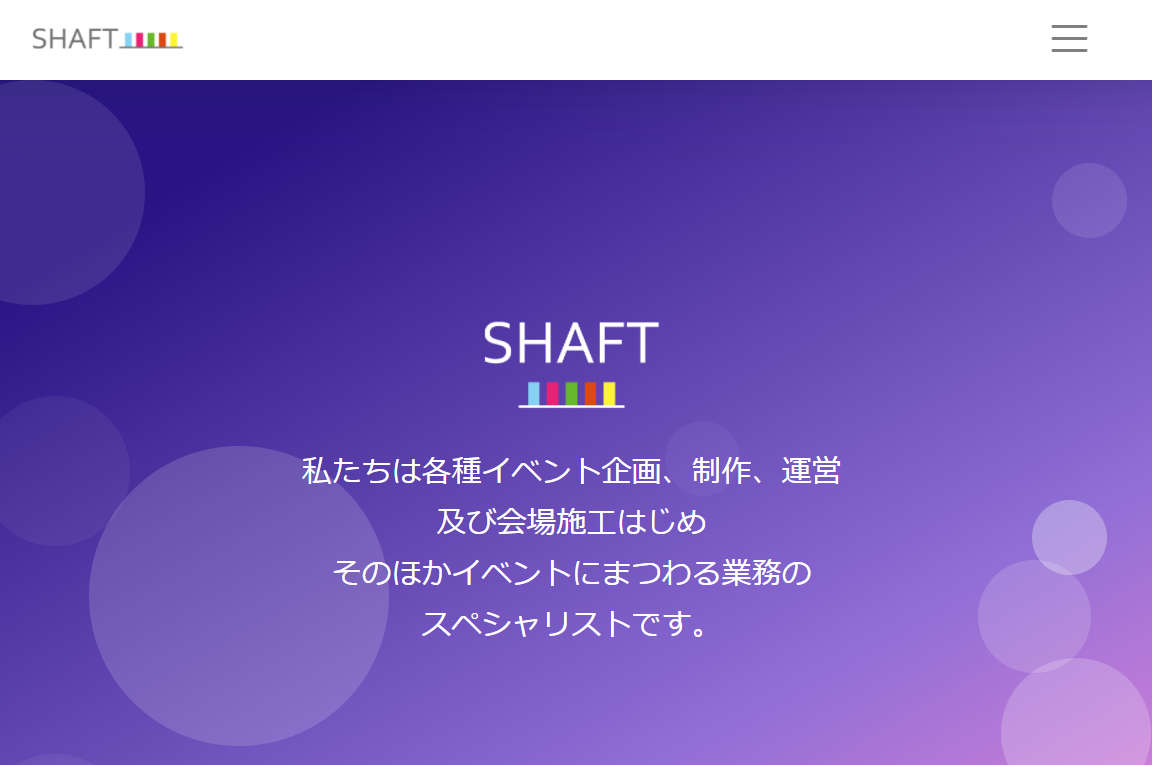 SHAFT

SHAFT

私たちは各種イベント企画、制作、運営
及び会場施工はじめ
そのほかイベントにまつわる業務の
スペシャリストです。